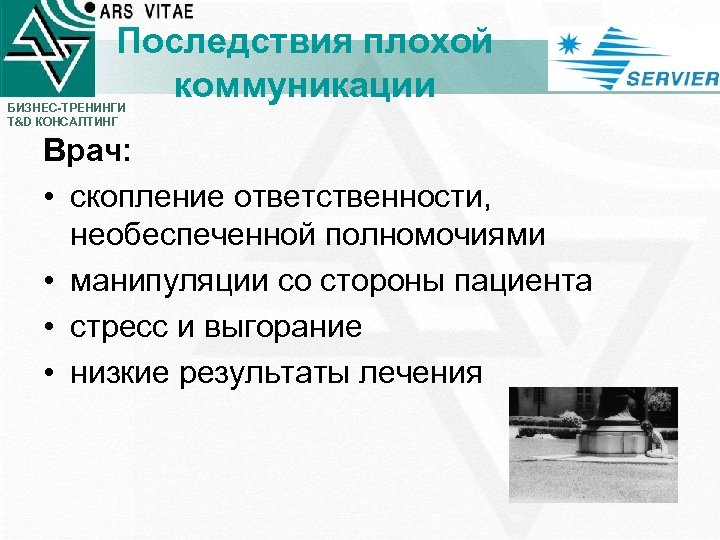 ARS VITAE

Последствия плохой коммуникации

SERVIER

БИЗНЕС-ТРЕНИНГИ
T&D КОНСАЛТИНГ

Врач:

• скопление ответственности, необеспеченной полномочиями
• манипуляции со стороны пациента
• стресс и выгорание
• низкие результаты лечения